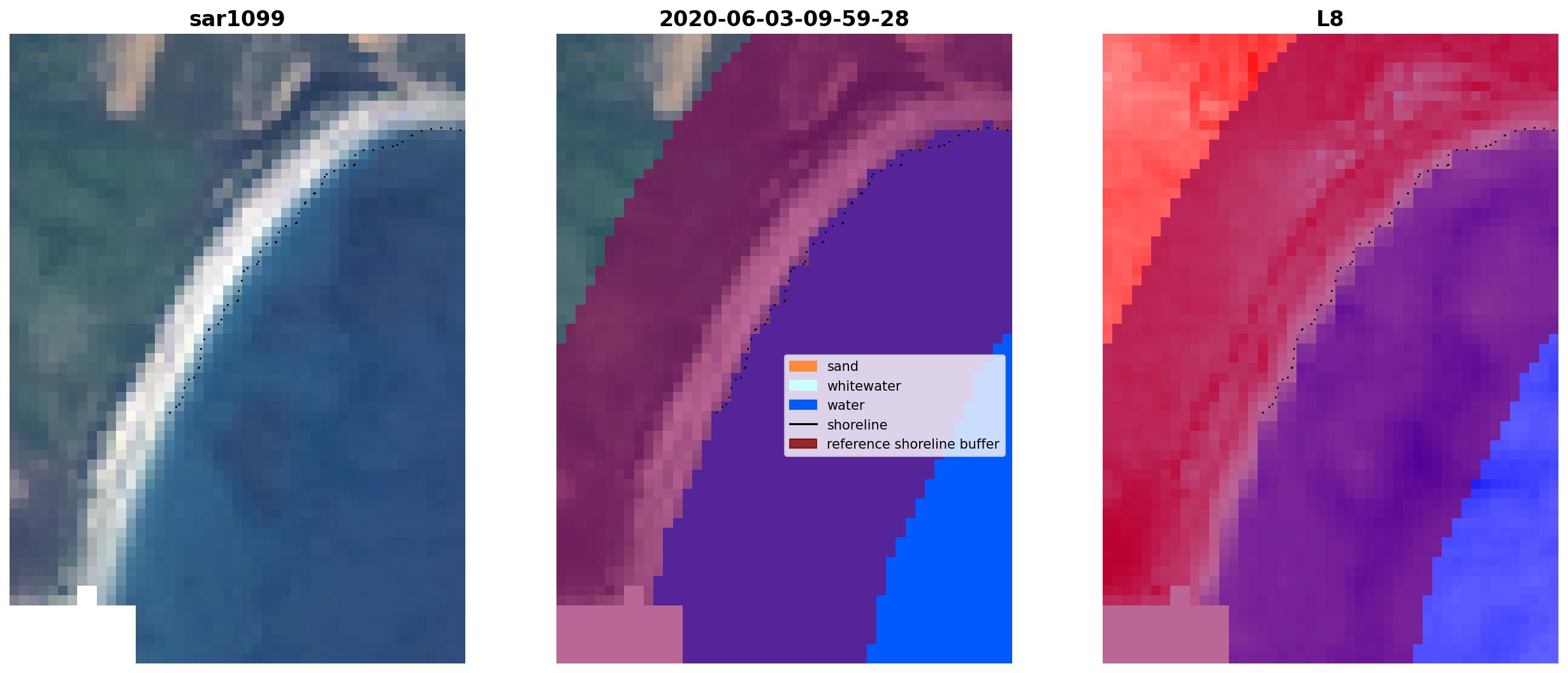 sar1099

2020-06-03-09-59-28

sand
whitewater
water
shoreline
reference shoreline buffer

L8